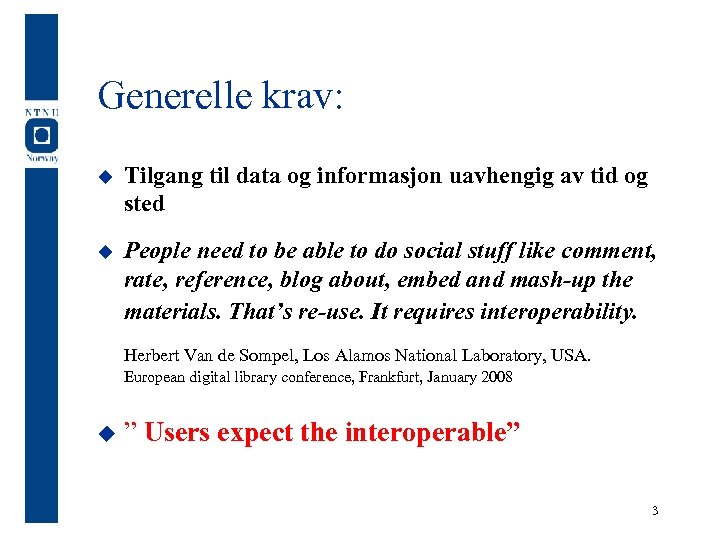 NTNU
Norway

Generelle krav:

Tilgang til data og informasjon uavhengig av tid og sted

People need to be able to do social stuff like comment, rate, reference, blog about, embed and mash-up the materials. That's re-use. It requires interoperability.

Herbert Van de Sompel, Los Alamos National Laboratory, USA. European digital library conference, Frankfurt, January 2008

" Users expect the interoperable"

3